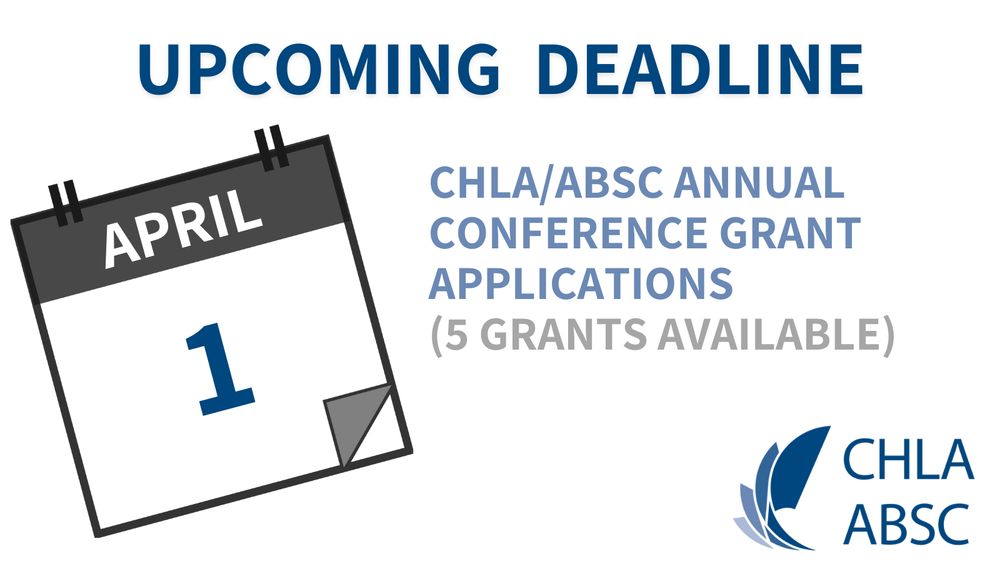 UPCOMING DEADLINE

APRIL

1

CHLA/ABSC ANNUAL CONFERENCE GRANT APPLICATIONS (5 GRANTS AVAILABLE)

CHLA
ABSC